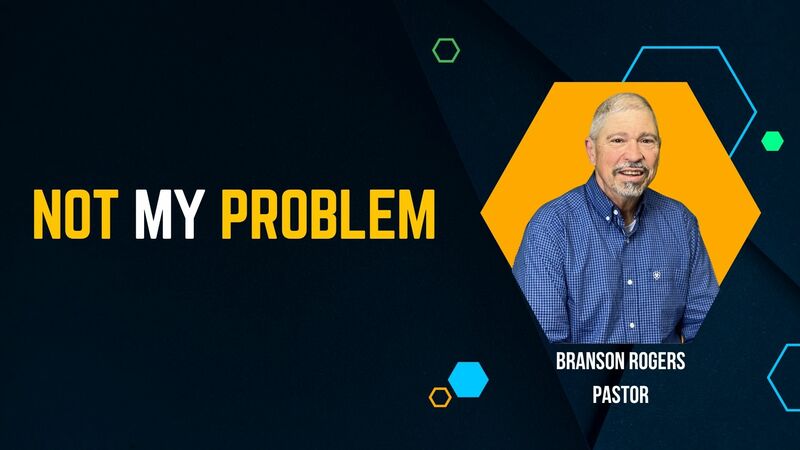 NOT MY PROBLEM

BRANSON ROGERS
PASTOR